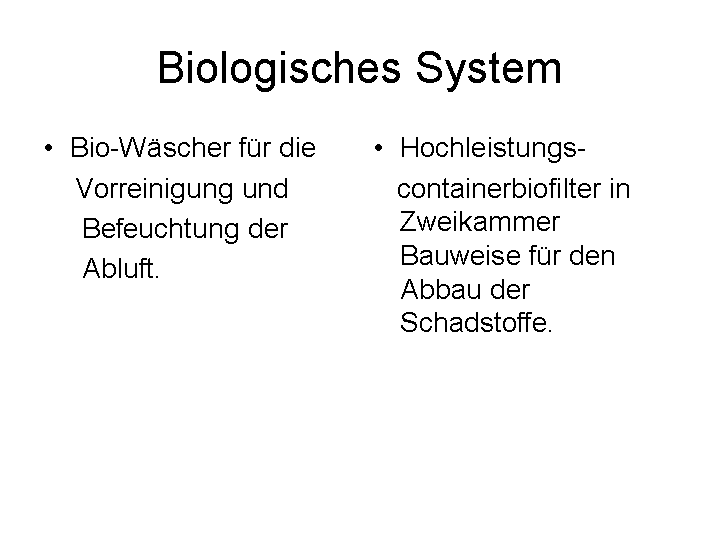 Biologisches System

• Bio-Wäscher für die Vorreinigung und Befeuchtung der Abluft.

• Hochleistungs-containerbiofilter in Zweikammer Bauweise für den Abbau der Schadstoffe.